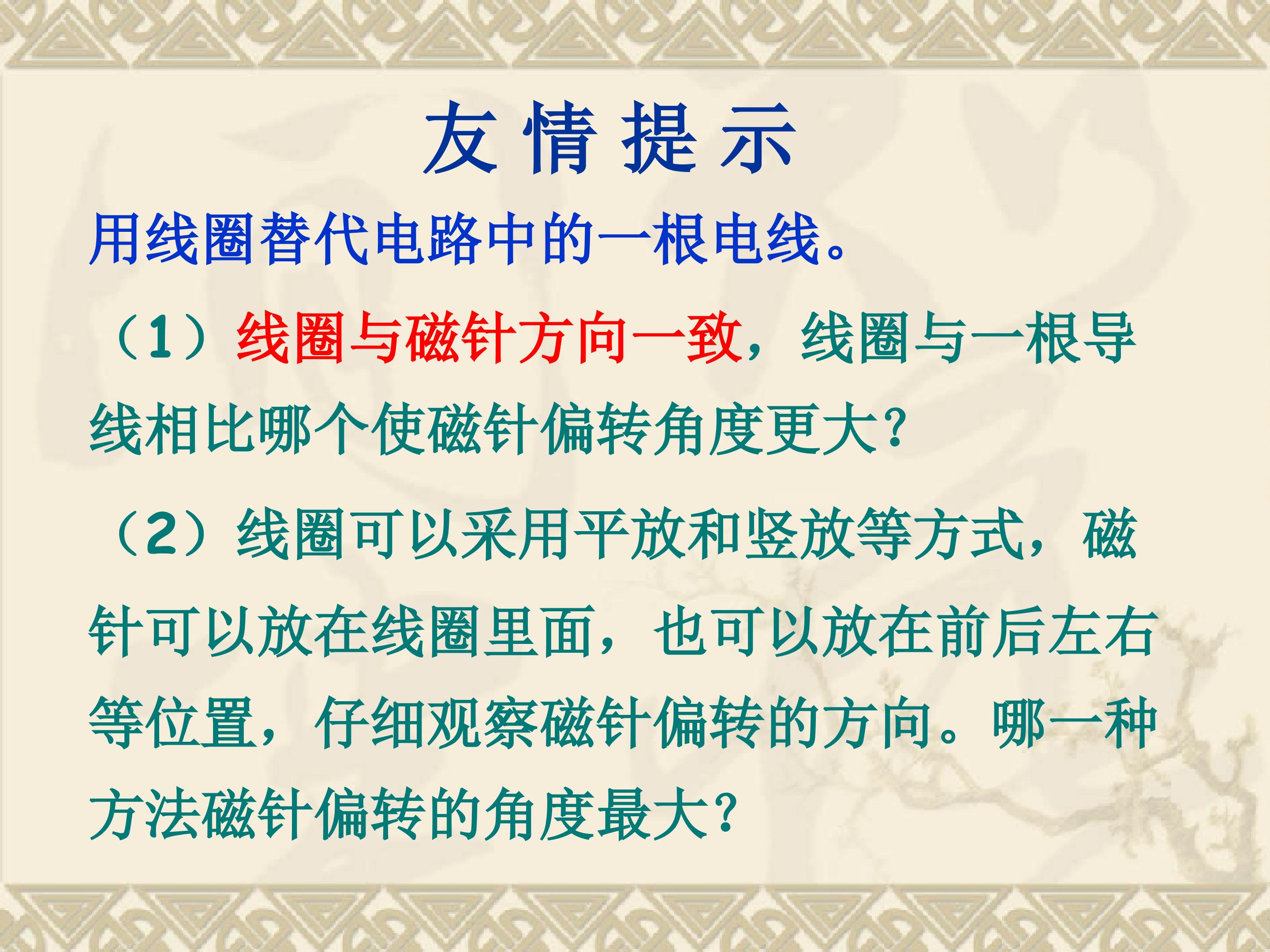 友情提示

用线圈替代电路中的一根电线。

（1）线圈与磁针方向一致，线圈与一根导线相比哪个使磁针偏转角度更大？

（2）线圈可以采用平放和竖放等方式，磁针可以放在线圈里面，也可以放在前后左右等位置，仔细观察磁针偏转的方向。哪一种方法磁针偏转的角度最大？